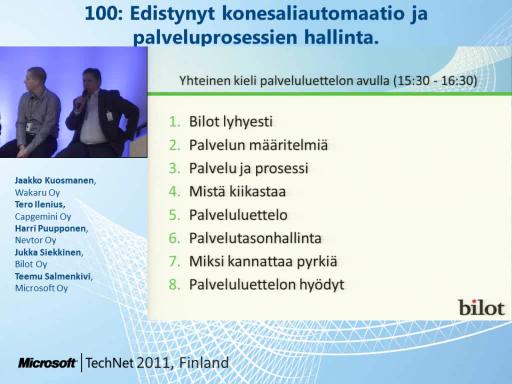 100: Edistynyt konesaliautomaatio ja palveluprosessien hallinta.

Yhteinen kieli palveluluettelon avulla (15:30 - 16:30)

1. Bilot lyhyesti
2. Palvelun määritelmiä
3. Palvelu ja prosessi
4. Mistä kiikastaa
5. Palveluluettelo
6. Palvelutasonhallinta
7. Miksi kannattaa pyrkiä
8. Palveluluettelon hyödyt

bilot

Jaakko Kuosmanen, Wakaru Oy
Tero Ilenius, Capgemini Oy
Harri Puupponen, Nevtor Oy
Jukka Siekkinen, Bilot Oy
Teemu Salmenkivi, Microsoft Oy

Microsoft | TechNet 2011, Finland